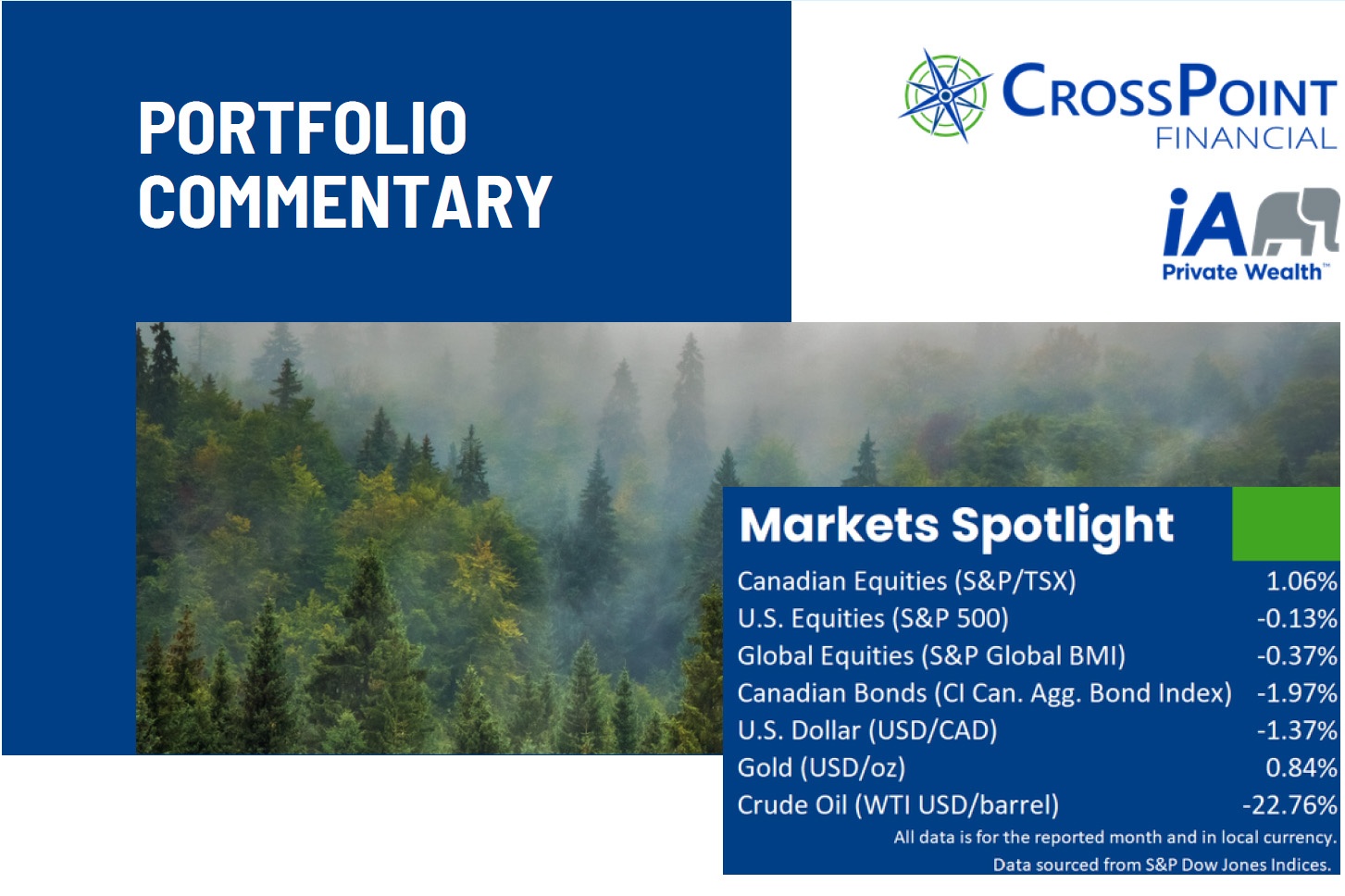 PORTFOLIO COMMENTARY

CROSSPOINT FINANCIAL

iA Private Wealth™

Markets Spotlight

| | |
|---|---|
| Canadian Equities (S&P/TSX) | 1.06% |
| U.S. Equities (S&P 500) | -0.13% |
| Global Equities (S&P Global BMI) | -0.37% |
| Canadian Bonds (CI Can. Agg. Bond Index) | -1.97% |
| U.S. Dollar (USD/CAD) | -1.37% |
| Gold (USD/oz) | 0.84% |
| Crude Oil (WTI USD/barrel) | -22.76% |

All data is for the reported month and in local currency.
Data sourced from S&P Dow Jones Indices.